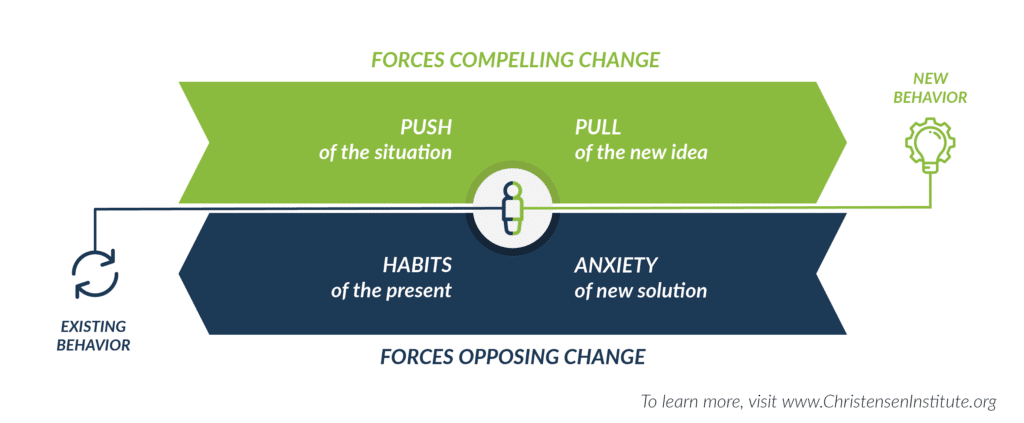 FORCES COMPELLING CHANGE

NEW BEHAVIOR

PUSH
of the situation

PULL
of the new idea

HABITS
of the present

ANXIETY
of new solution

EXISTING BEHAVIOR

FORCES OPPOSING CHANGE

To learn more, visit www.ChristensenInstitute.org